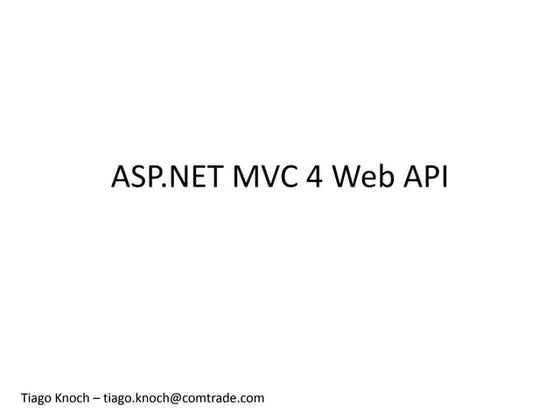 ASP.NET MVC 4 Web API

Tiago Knoch – tiago.knoch@comtrade.com